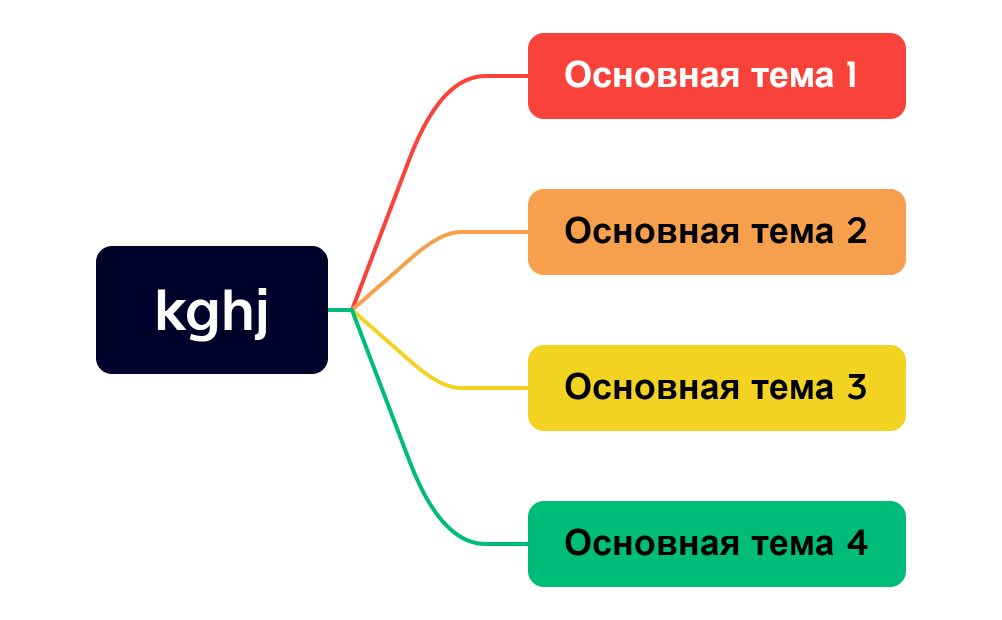 kghj

Основная тема 1

Основная тема 2

Основная тема 3

Основная тема 4